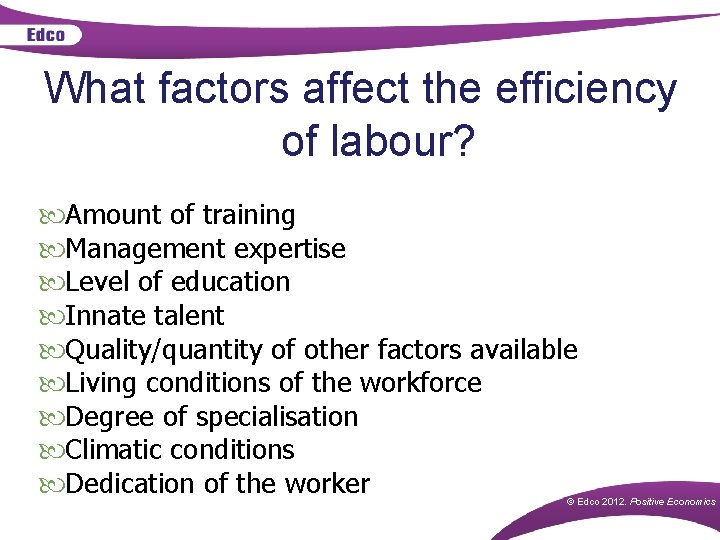 Edco

What factors affect the efficiency of labour?

Amount of training
Management expertise
Level of education
Innate talent
Quality/quantity of other factors available
Living conditions of the workforce
Degree of specialisation
Climatic conditions
Dedication of the worker

© Edco 2012. Positive Economics